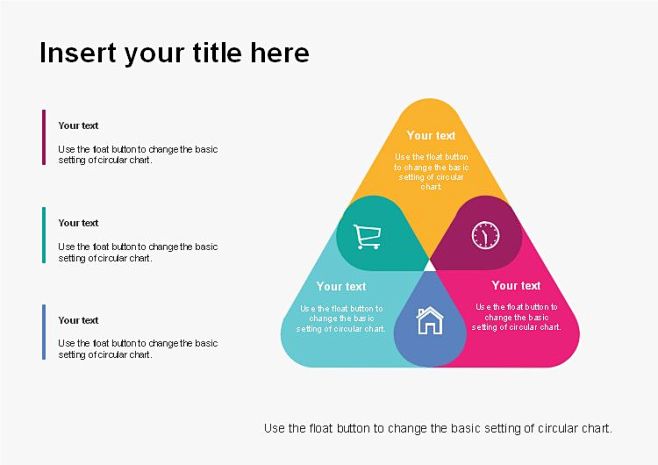 Insert your title here

Your text

Use the float button to change the basic setting of circular chart.

Your text

Use the float button to change the basic setting of circular chart.

Your text

Use the float button to change the basic setting of circular chart.

Your text

Use the float button to change the basic setting of circular chart.

Your text

Use the float button to change the basic setting of circular chart.

Your text

Use the float button to change the basic setting of circular chart.

Use the float button to change the basic setting of circular chart.